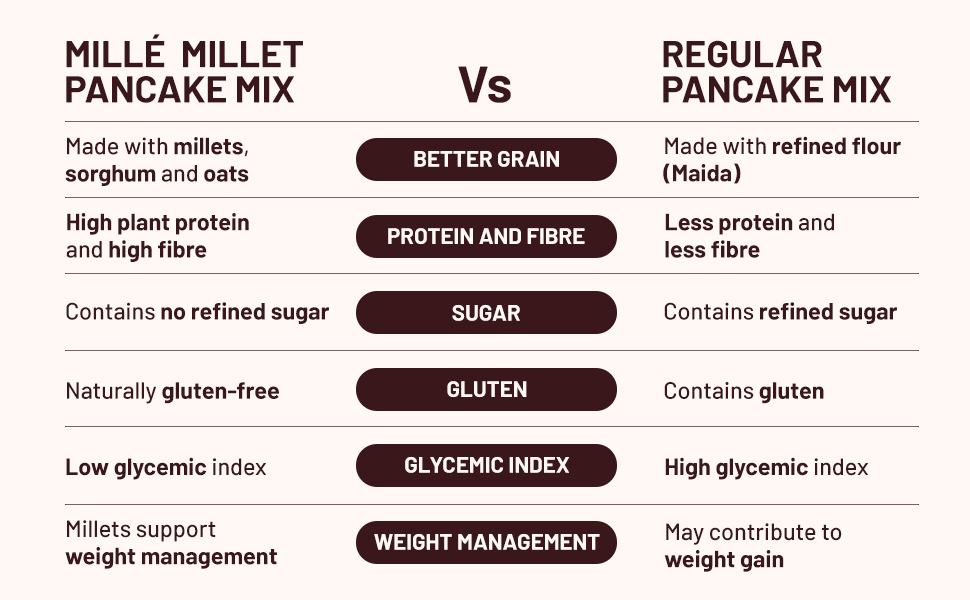 | MILLÉ MILLET PANCAKE MIX | Vs | REGULAR PANCAKE MIX |
|---|---|---|
| Made with millets, sorghum and oats | BETTER GRAIN | Made with refined flour (Maida) |
| High plant protein and high fibre | PROTEIN AND FIBRE | Less protein and less fibre |
| Contains no refined sugar | SUGAR | Contains refined sugar |
| Naturally gluten-free | GLUTEN | Contains gluten |
| Low glycemic index | GLYCEMIC INDEX | High glycemic index |
| Millets support weight management | WEIGHT MANAGEMENT | May contribute to weight gain |